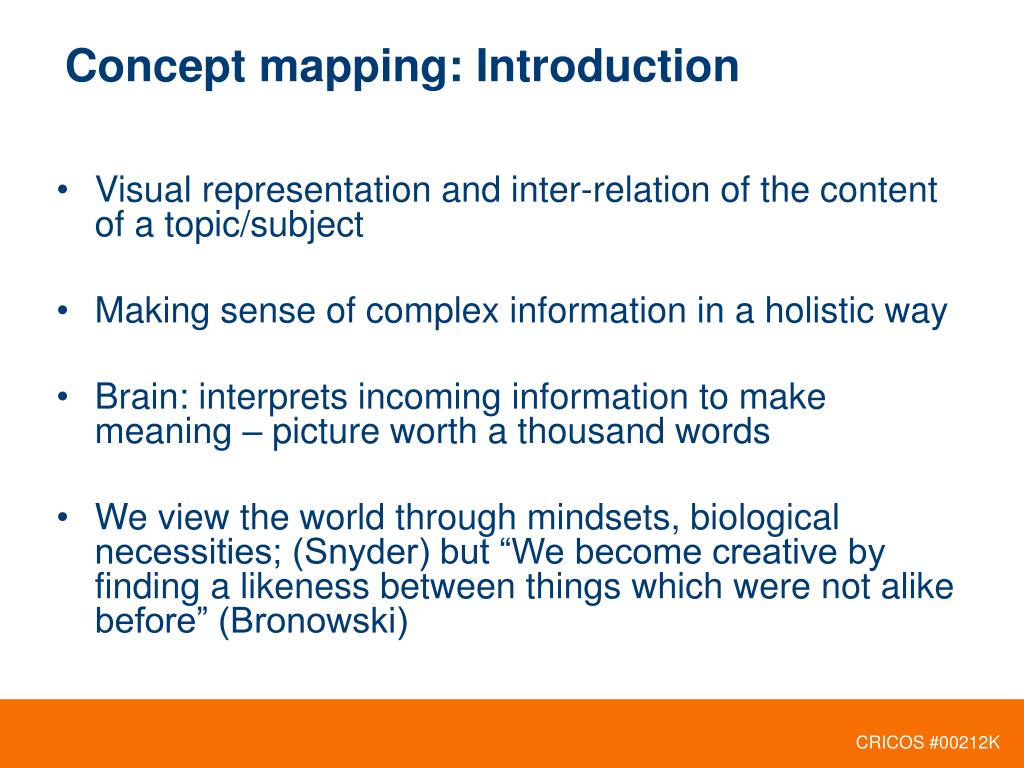 Concept mapping: Introduction

• Visual representation and inter-relation of the content of a topic/subject

• Making sense of complex information in a holistic way

• Brain: interprets incoming information to make meaning – picture worth a thousand words

• We view the world through mindsets, biological necessities; (Snyder) but “We become creative by finding a likeness between things which were not alike before” (Bronowski)

CRICOS #00212K